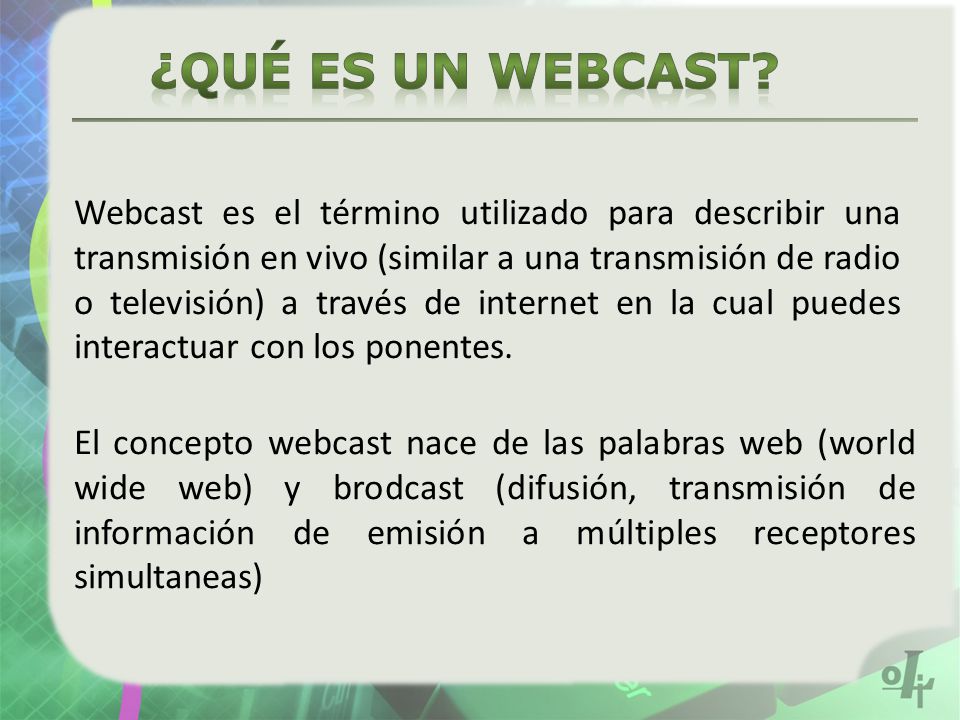 ¿QUÉ ES UN WEBCAST?

Webcast es el término utilizado para describir una transmisión en vivo (similar a una transmisión de radio o televisión) a través de internet en la cual puedes interactuar con los ponentes.

El concepto webcast nace de las palabras web (world wide web) y brodcast (difusión, transmisión de información de emisión a múltiples receptores simultaneas)